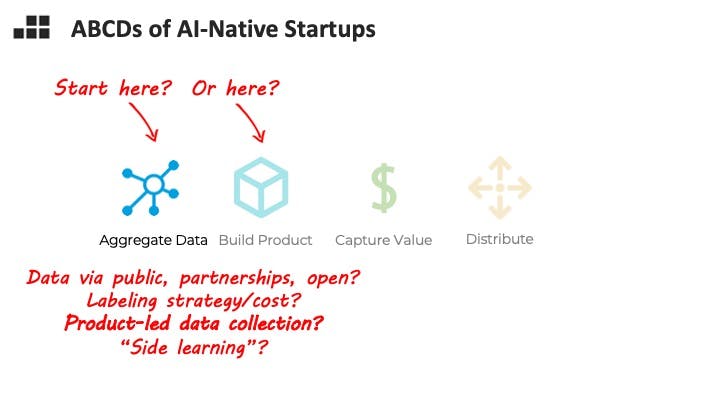 ABCDs of AI-Native Startups

Start here? Or here?

Aggregate Data Build Product Capture Value Distribute

Data via public, partnerships, open?
Labeling strategy/cost?
Product-led data collection?
"Side learning"?